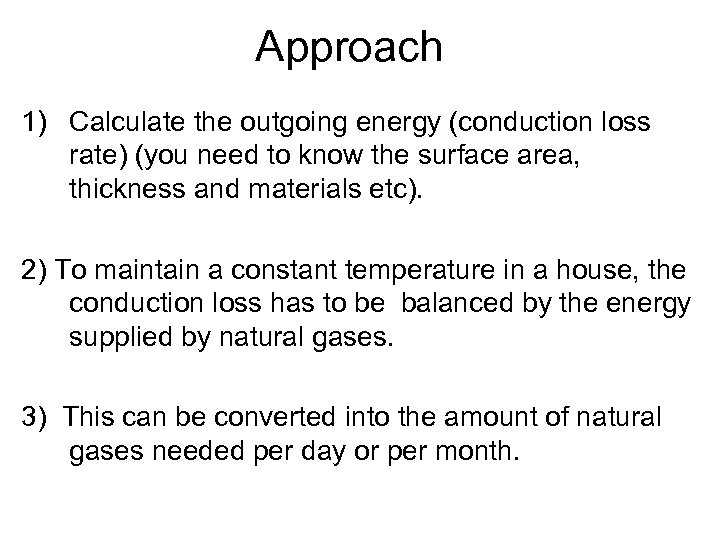 Approach

1) Calculate the outgoing energy (conduction loss rate) (you need to know the surface area, thickness and materials etc).

2) To maintain a constant temperature in a house, the conduction loss has to be balanced by the energy supplied by natural gases.

3) This can be converted into the amount of natural gases needed per day or per month.